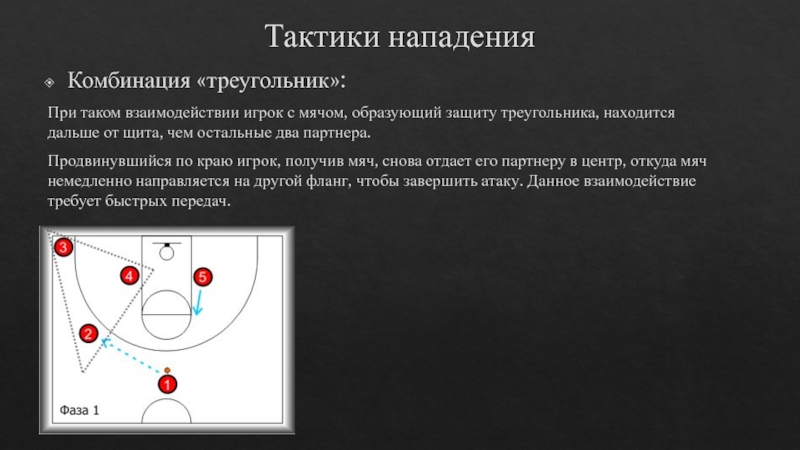 Тактики нападения

Комбинация «треугольник»:

При таком взаимодействии игрок с мячом, образующий защиту треугольника, находится дальше от щита, чем остальные два партнера.

Продвинувшийся по краю игрок, получив мяч, снова отдает его партнеру в центр, откуда мяч немедленно направляется на другой фланг, чтобы завершить атаку. Данное взаимодействие требует быстрых передач.

3
4
5
2
1
Фаза 1